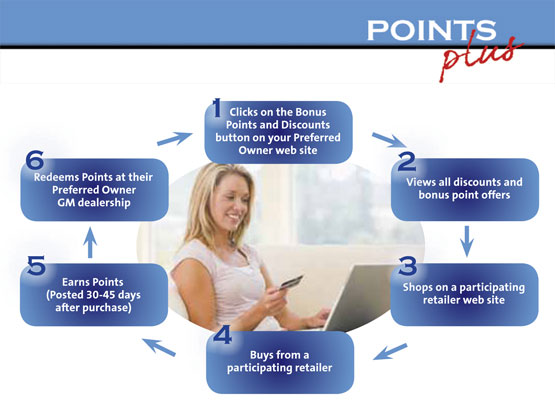 POINTS plus

1 Clicks on the Bonus Points and Discounts button on your Preferred Owner web site

2 Views all discounts and bonus point offers

3 Shops on a participating retailer web site

4 Buys from a participating retailer

5 Earns Points (Posted 30-45 days after purchase)

6 Redeems Points at their Preferred Owner GM dealership